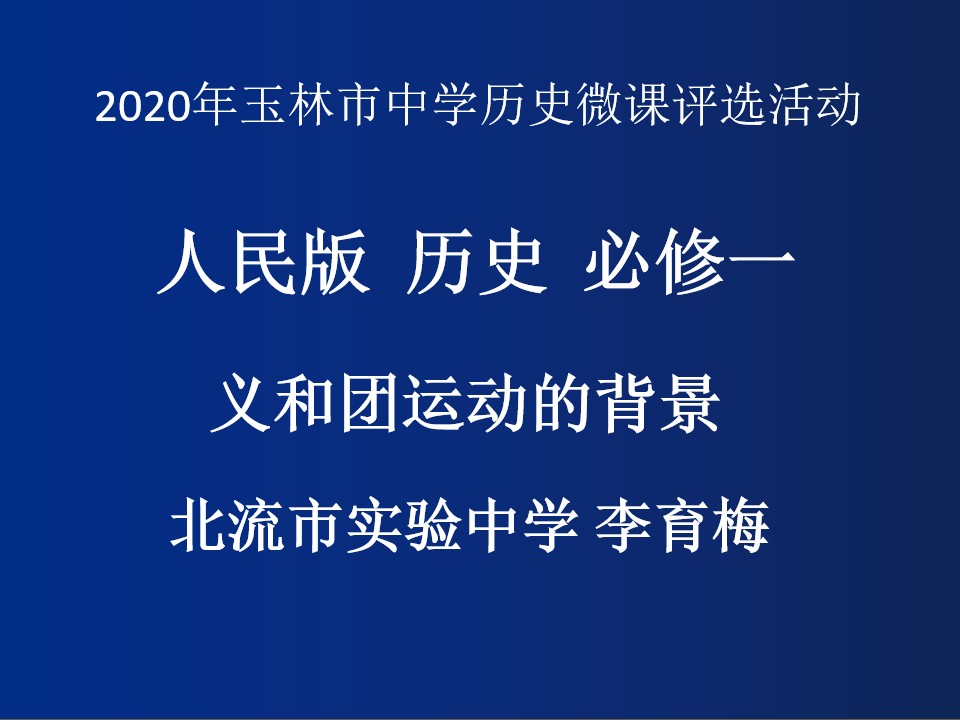 2020年玉林市中学历史微课评选活动

人民版 历史 必修一

义和团运动的背景

北流市实验中学 李育梅